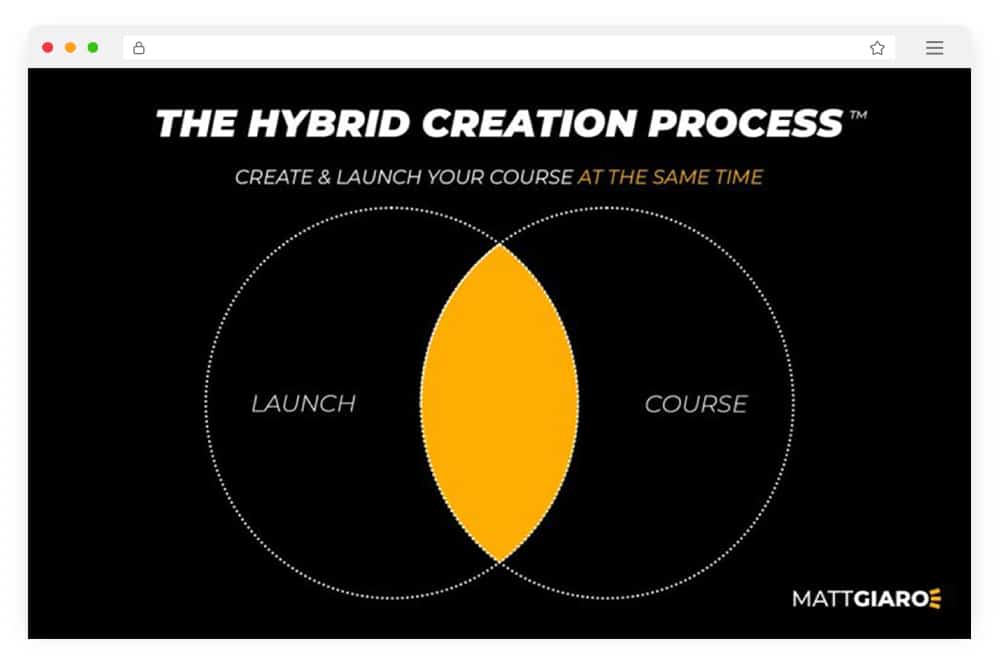 THE HYBRID CREATION PROCESS™

CREATE & LAUNCH YOUR COURSE AT THE SAME TIME

LAUNCH

COURSE

MATTGIARO